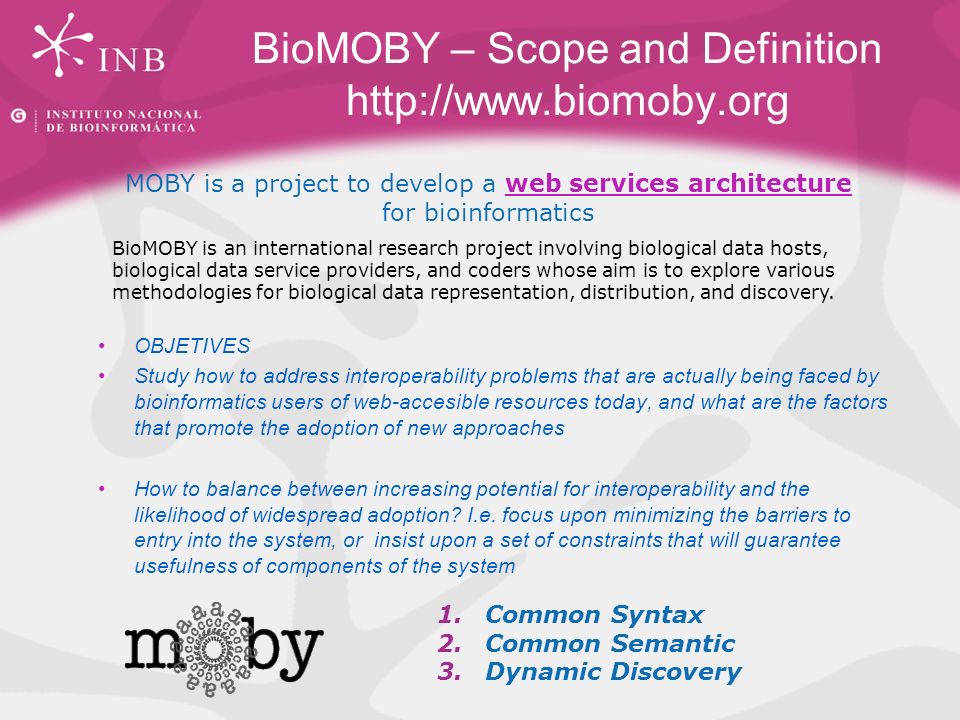 INB

INSTITUTO NACIONAL DE BIOINFORMÁTICA

BioMOBY – Scope and Definition
http://www.biomoby.org

MOBY is a project to develop a web services architecture for bioinformatics

BioMOBY is an international research project involving biological data hosts, biological data service providers, and coders whose aim is to explore various methodologies for biological data representation, distribution, and discovery.

• OBJETIVES
• Study how to address interoperability problems that are actually being faced by bioinformatics users of web-accesible resources today, and what are the factors that promote the adoption of new approaches

• How to balance between increasing potential for interoperability and the likelihood of widespread adoption? I.e. focus upon minimizing the barriers to entry into the system, or insist upon a set of constraints that will guarantee usefulness of components of the system

moby

1. Common Syntax
2. Common Semantic
3. Dynamic Discovery